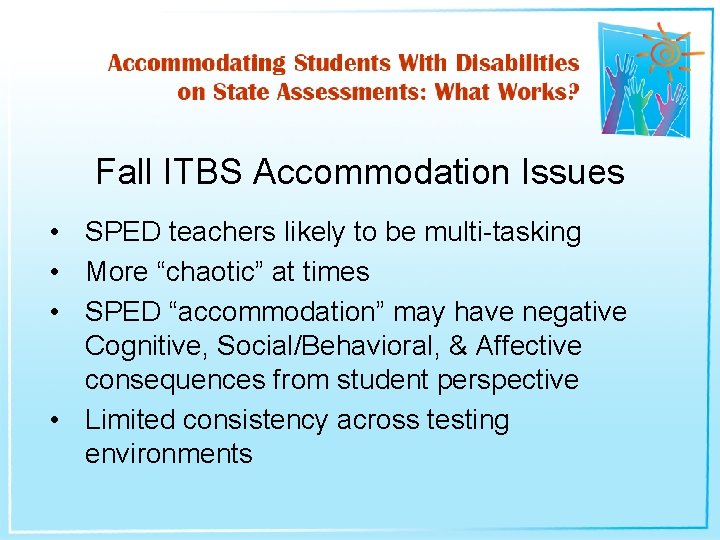 Accommodating Students With Disabilities on State Assessments: What Works?

Fall ITBS Accommodation Issues

• SPED teachers likely to be multi-tasking
• More “chaotic” at times
• SPED “accommodation” may have negative Cognitive, Social/Behavioral, & Affective consequences from student perspective
• Limited consistency across testing environments